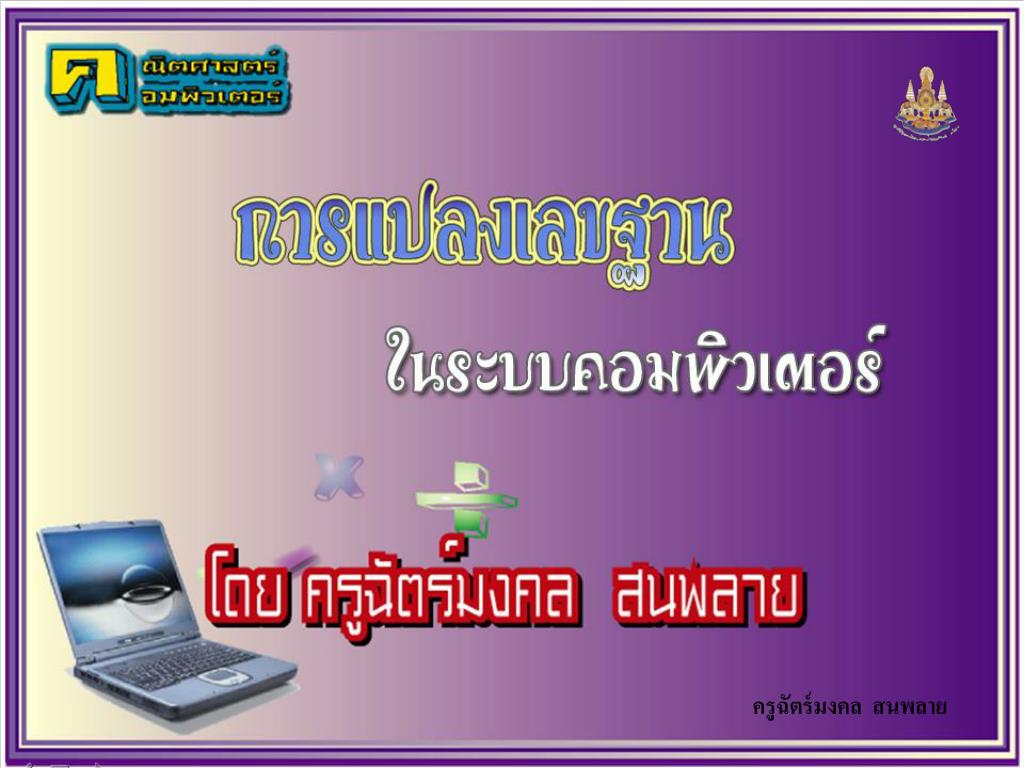 ค ณิตศาสตร์ อมพิวเตอร์

การแปลงเลขฐาน

ในระบบคอมพิวเตอร์

โดย ครูฉัตร์มงคล สนพลาย

ครูฉัตร์มงคล สนพลาย